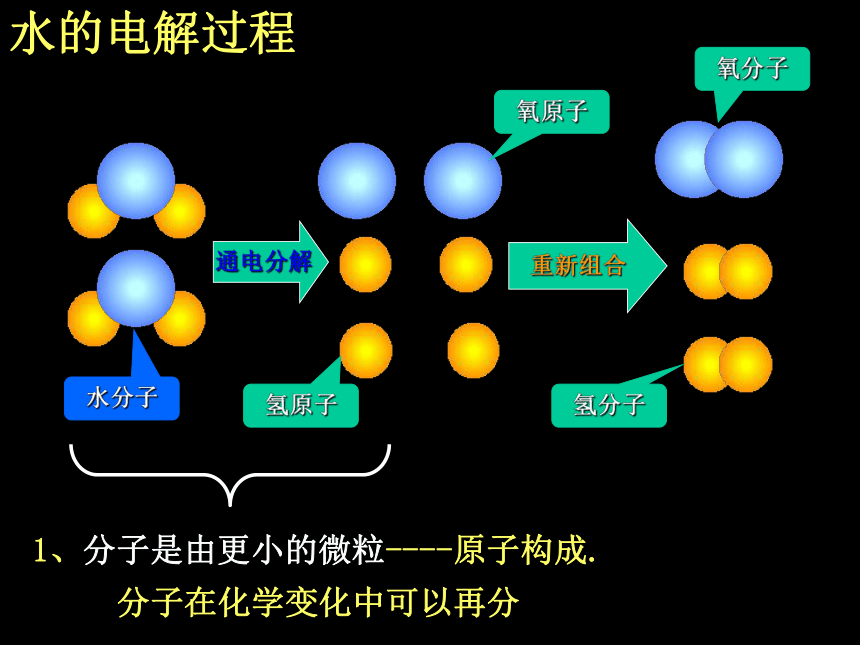 水的电解过程

氧分子

氧原子

通电分解

重新组合

水分子

氢原子

氢分子

1、分子是由更小的微粒----原子构成.

分子在化学变化中可以再分